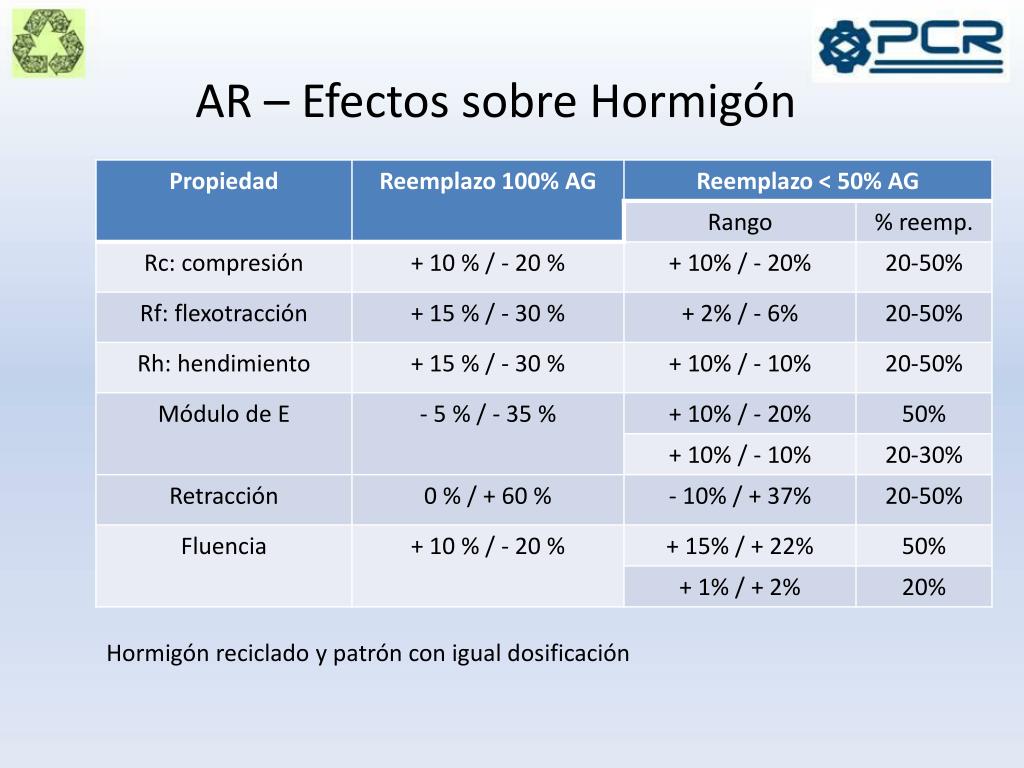 PCR

AR – Efectos sobre Hormigón

| Propiedad | Reemplazo 100% AG | Reemplazo < 50% AG | |
|---|---|---|---|
| | | Rango | % reemp. |
| Rc: compresión | + 10 % / - 20 % | + 10% / - 20% | 20-50% |
| Rf: flexotracción | + 15 % / - 30 % | + 2% / - 6% | 20-50% |
| Rh: hendimiento | + 15 % / - 30 % | + 10% / - 10% | 20-50% |
| Módulo de E | - 5 % / - 35 % | + 10% / - 20% | 50% |
| | | + 10% / - 10% | 20-30% |
| Retracción | 0 % / + 60 % | - 10% / + 37% | 20-50% |
| Fluencia | + 10 % / - 20 % | + 15% / + 22% | 50% |
| | | + 1% / + 2% | 20% |

Hormigón reciclado y patrón con igual dosificación